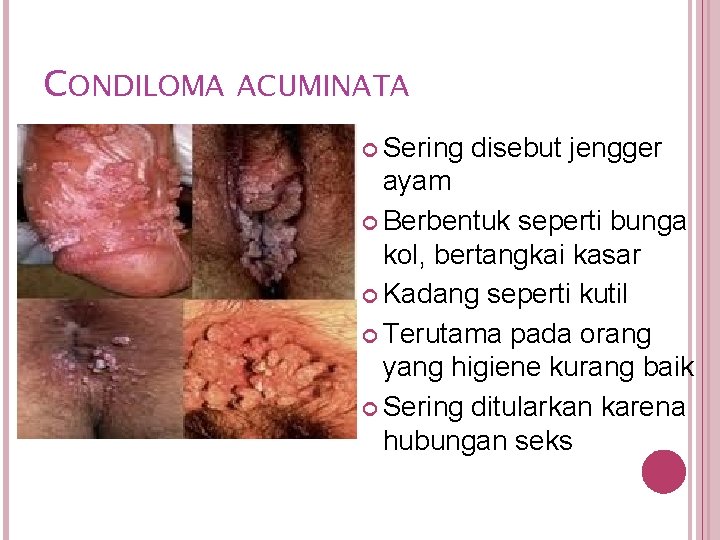 CONDILOMA ACUMINATA

Sering disebut jengger ayam

Berbentuk seperti bunga kol, bertangkai kasar

Kadang seperti kutil

Terutama pada orang yang higiene kurang baik

Sering ditularkan karena hubungan seks